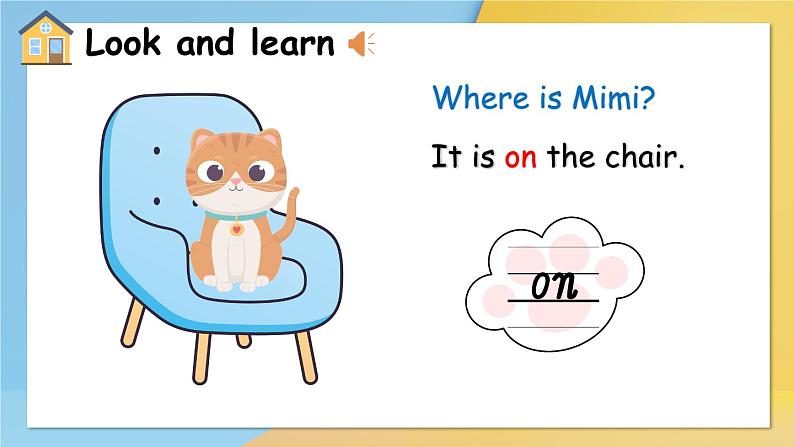 Look and learn

Where is Mimi?

It is on the chair.

on